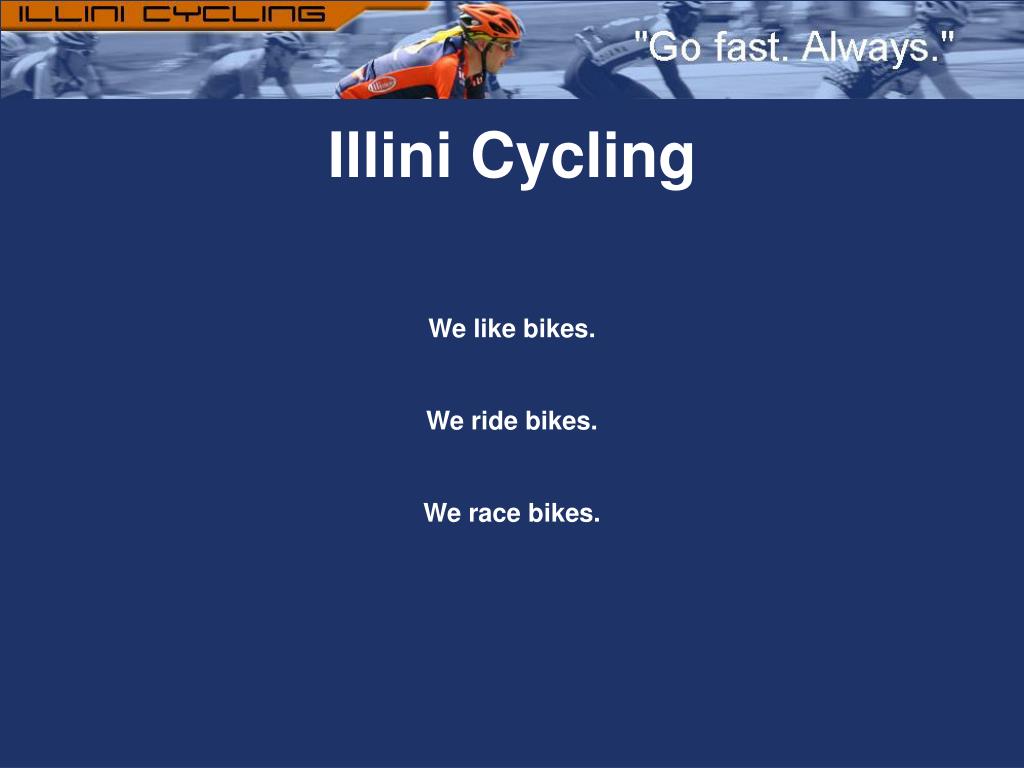 ILLINI CYCLING

"Go fast. Always."

Illini Cycling

We like bikes.

We ride bikes.

We race bikes.